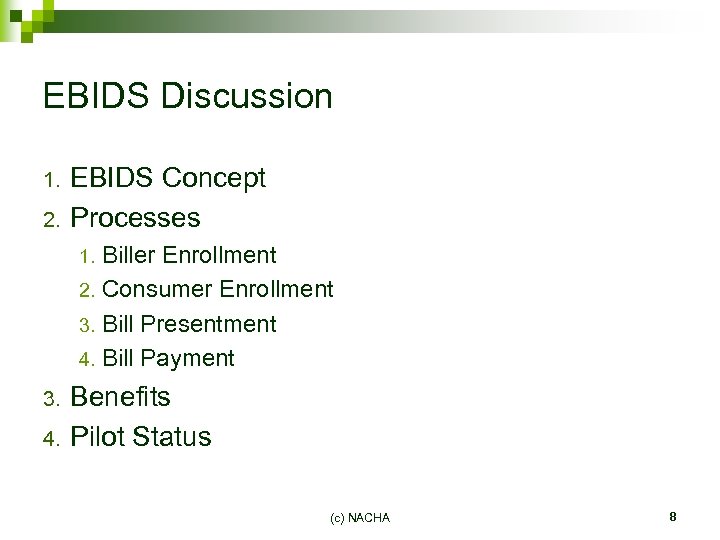 EBIDS Discussion

1. EBIDS Concept
2. Processes
   1. Biller Enrollment
   2. Consumer Enrollment
   3. Bill Presentment
   4. Bill Payment
3. Benefits
4. Pilot Status

(c) NACHA

8